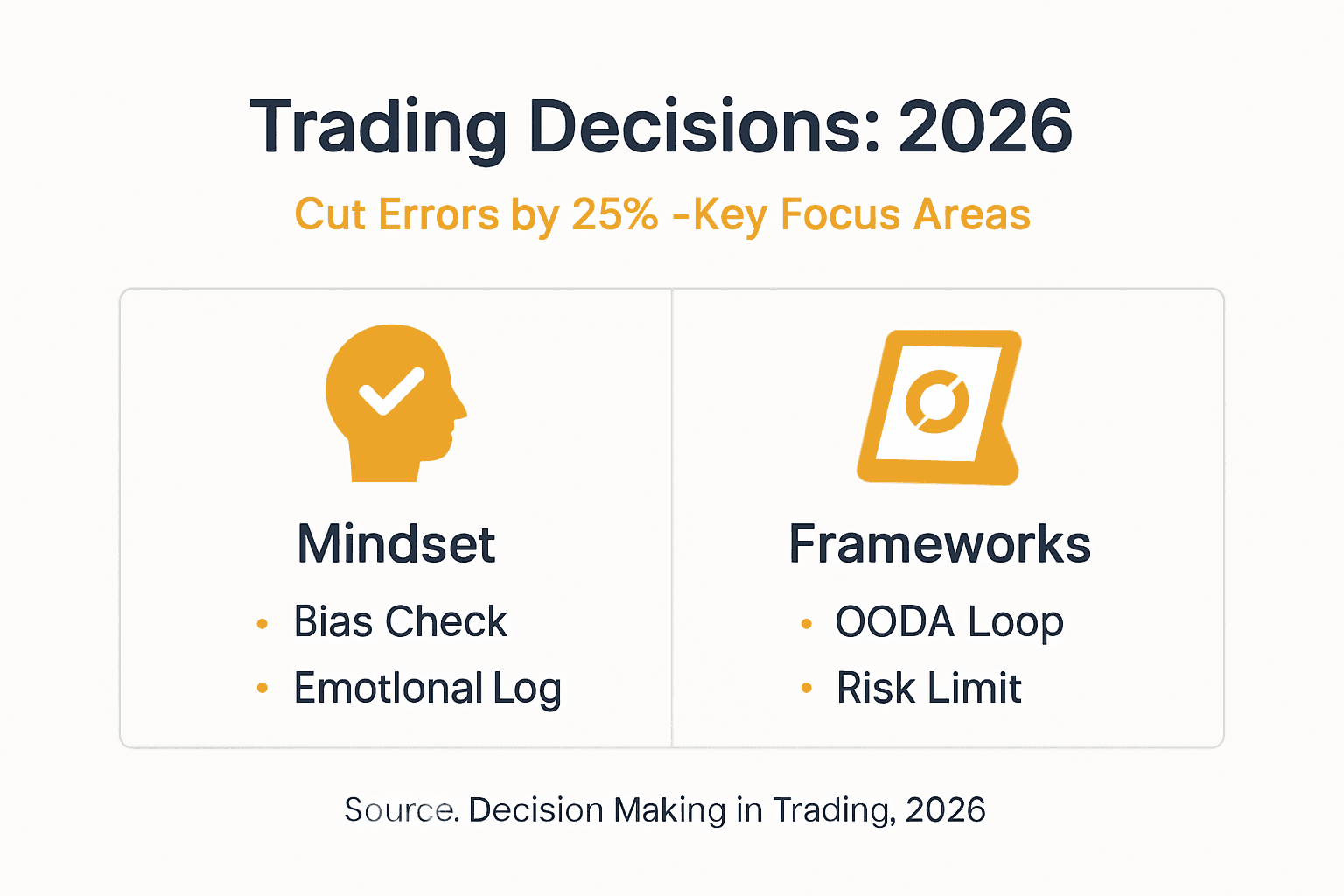 Trading Decisions: 2026

Cut Errors by 25% -Key Focus Areas

Mindset
• Bias Check
• Emotlonal Log

Frameworks
• OODA Loop
• Risk Limit

Source. Decision Making in Trading, 2026